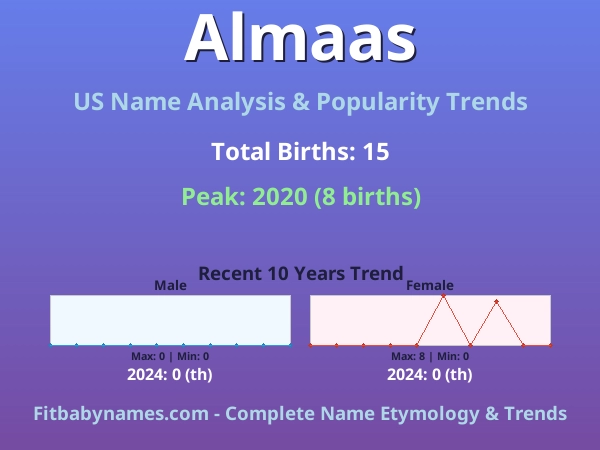 Almaas

US Name Analysis & Popularity Trends

Total Births: 15

Peak: 2020 (8 births)

Recent 10 Years Trend

Male

Max: 0 | Min: 0

2024: 0 (th)

Female

Max: 8 | Min: 0

2024: 0 (th)

Fitbabynames.com - Complete Name Etymology & Trends